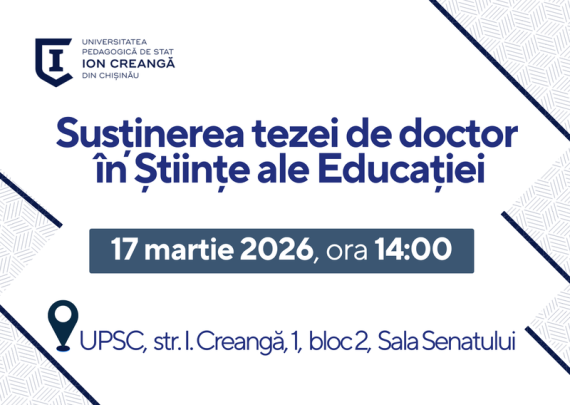 UNIVERSITATEA PEDAGOGICĂ DE STAT ION CREANGĂ DIN CHIȘINĂU

Susținerea tezei de doctor în Științe ale Educației

17 martie 2026, ora 14:00

UPSC, str. I. Creangă, 1, bloc 2, Sala Senatului